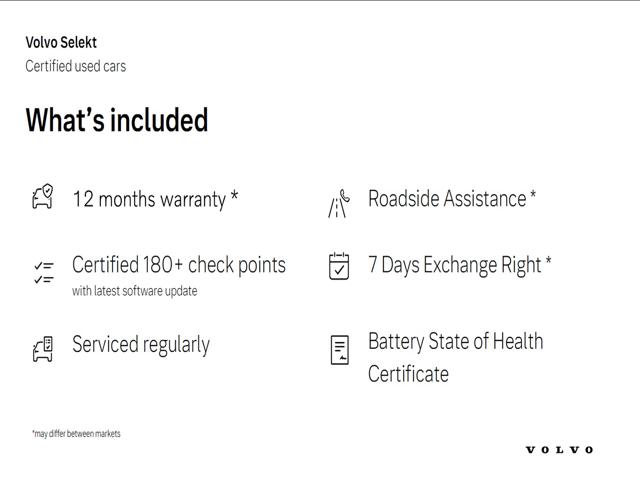 Volvo Selekt
Certified used cars

What's included

12 months warranty *

Certified 180+ check points
with latest software update

Serviced regularly

Roadside Assistance *

7 Days Exchange Right *

Battery State of Health Certificate

*may differ between markets

VOLVO